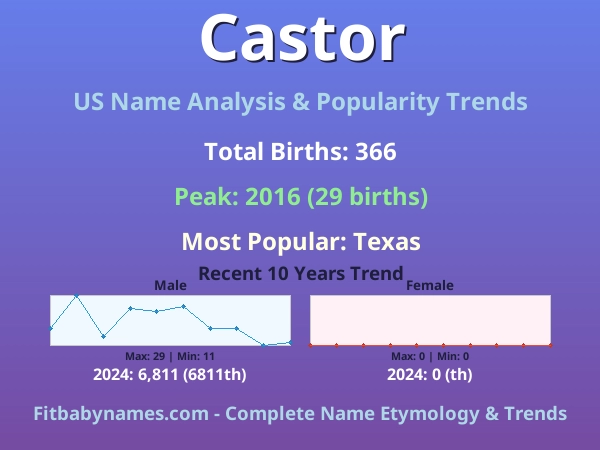 Castor

US Name Analysis & Popularity Trends

Total Births: 366

Peak: 2016 (29 births)

Most Popular: Texas

Recent 10 Years Trend

Male

Max: 29 | Min: 11

2024: 6,811 (6811th)

Female

Max: 0 | Min: 0

2024: 0 (th)

Fitbabynames.com - Complete Name Etymology & Trends